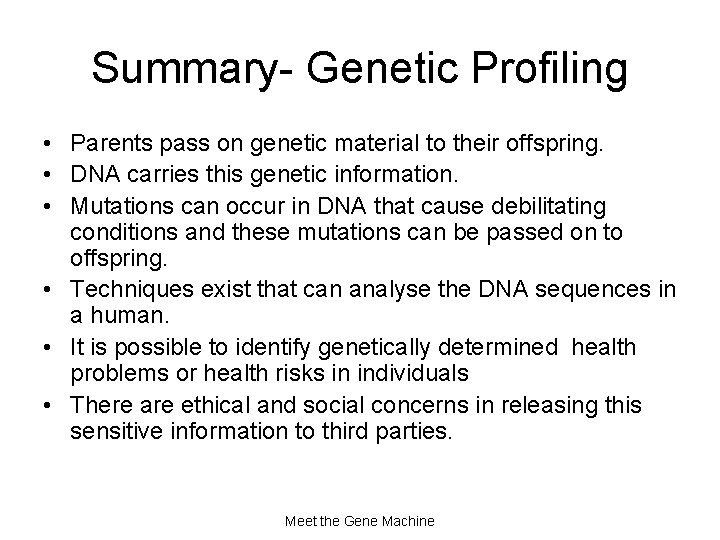 Summary- Genetic Profiling

• Parents pass on genetic material to their offspring.
• DNA carries this genetic information.
• Mutations can occur in DNA that cause debilitating conditions and these mutations can be passed on to offspring.
• Techniques exist that can analyse the DNA sequences in a human.
• It is possible to identify genetically determined health problems or health risks in individuals
• There are ethical and social concerns in releasing this sensitive information to third parties.

Meet the Gene Machine